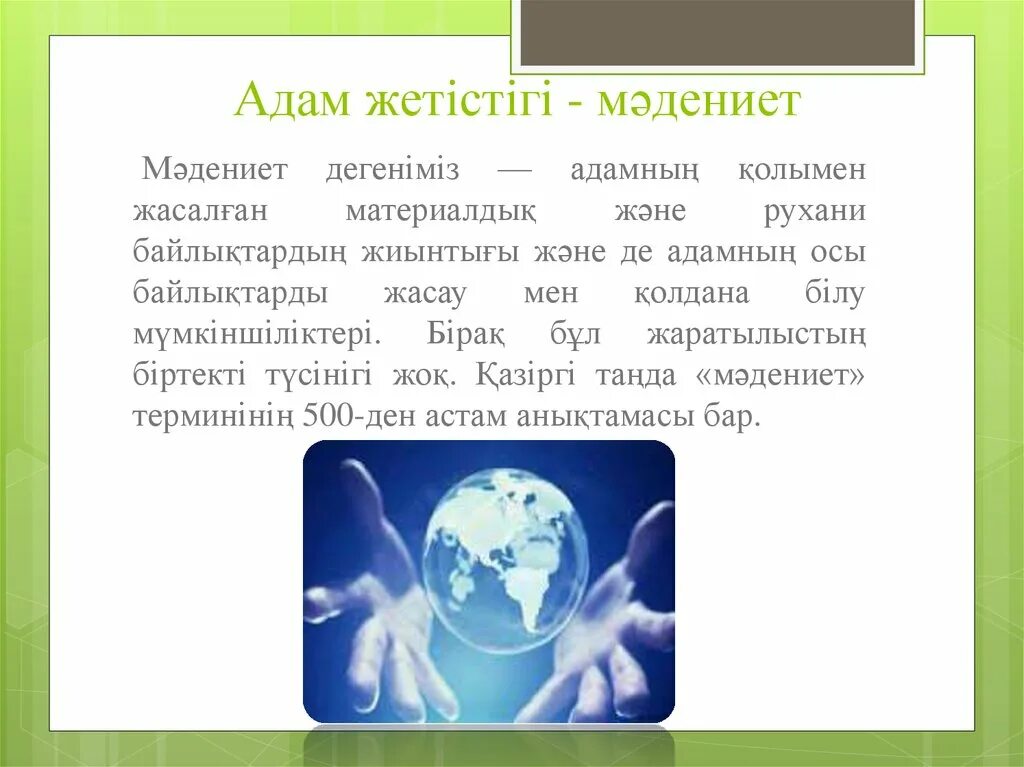 Адам жетістігі - мәдениет

Мәдениет дегеніміз — адамның қолымен жасалған материалдық және рухани байлықтардың жиынтығы және де адамның осы байлықтарды жасау мен қолдана білу мүмкіншіліктері. Бірақ бұл жаратылыстың біртекті түсінігі жоқ. Қазіргі таңда «мәдениет» терминінің 500-ден астам анықтамасы бар.